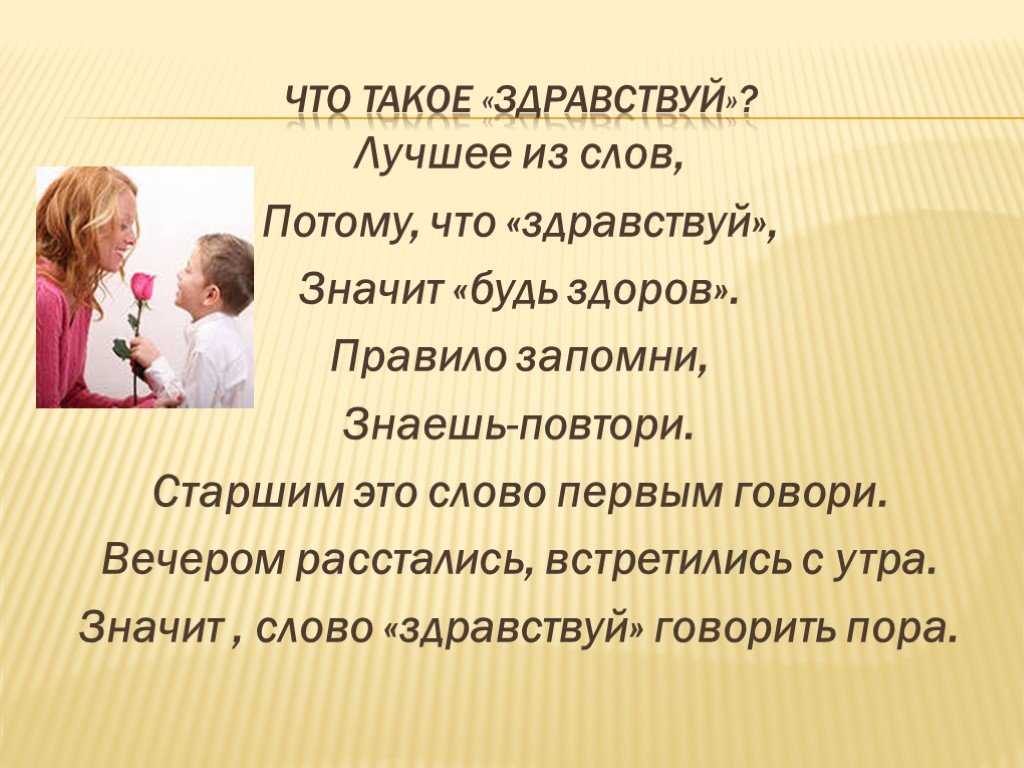 ЧТО ТАКОЕ «ЗДРАВСТВУЙ»?

Лучшее из слов,
Потому, что «здравствуй»,
Значит «будь здоров».
Правило запомни,
Знаешь-повтори.
Старшим это слово первым говори.
Вечером расстались, встретились с утра.
Значит , слово «здравствуй» говорить пора.